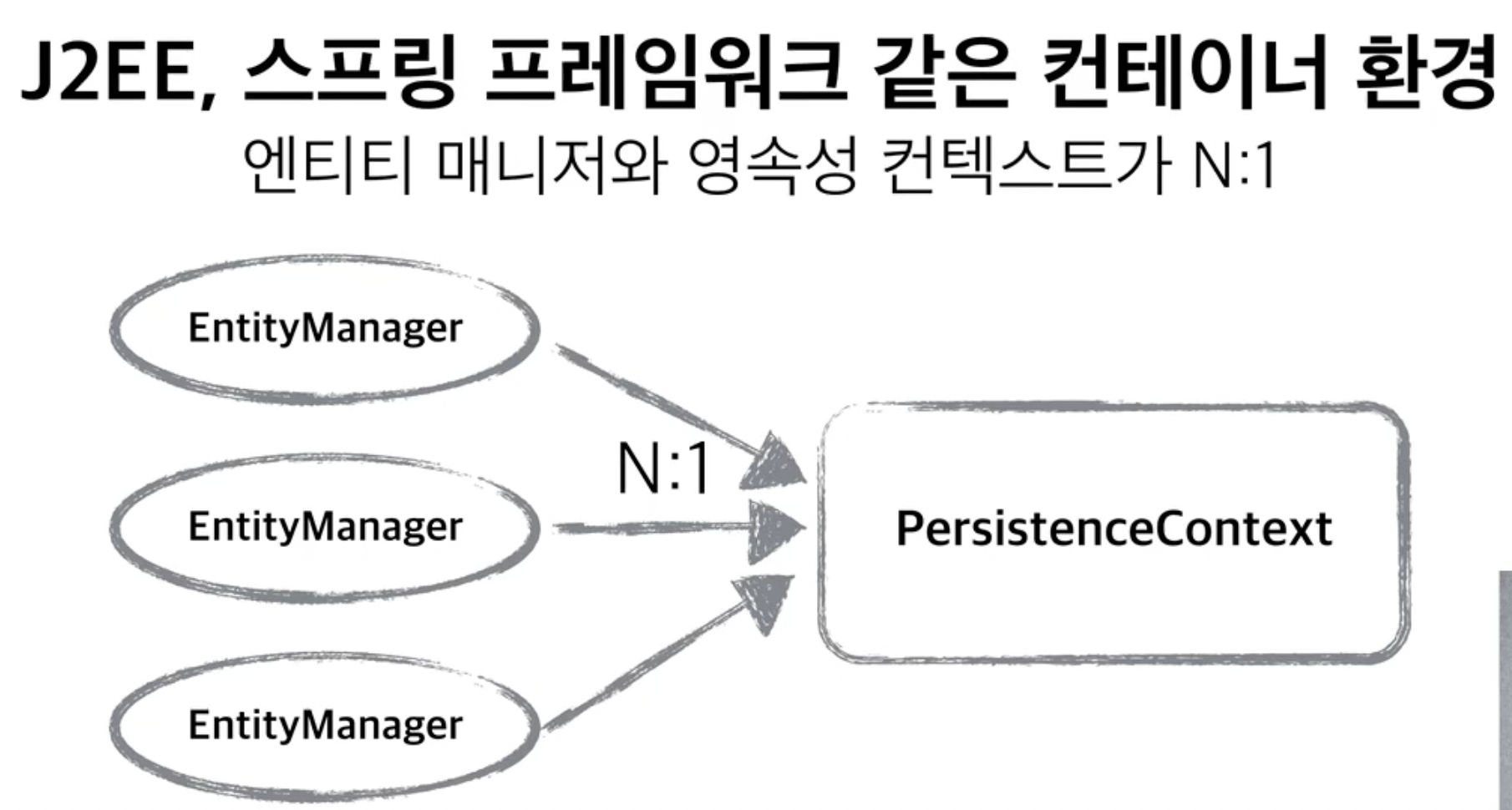 J2EE, 스프링 프레임워크 같은 컨테이너 환경

엔티티 매니저와 영속성 컨텍스트가 N:1

EntityManager

EntityManager

EntityManager

N:1

PersistenceContext